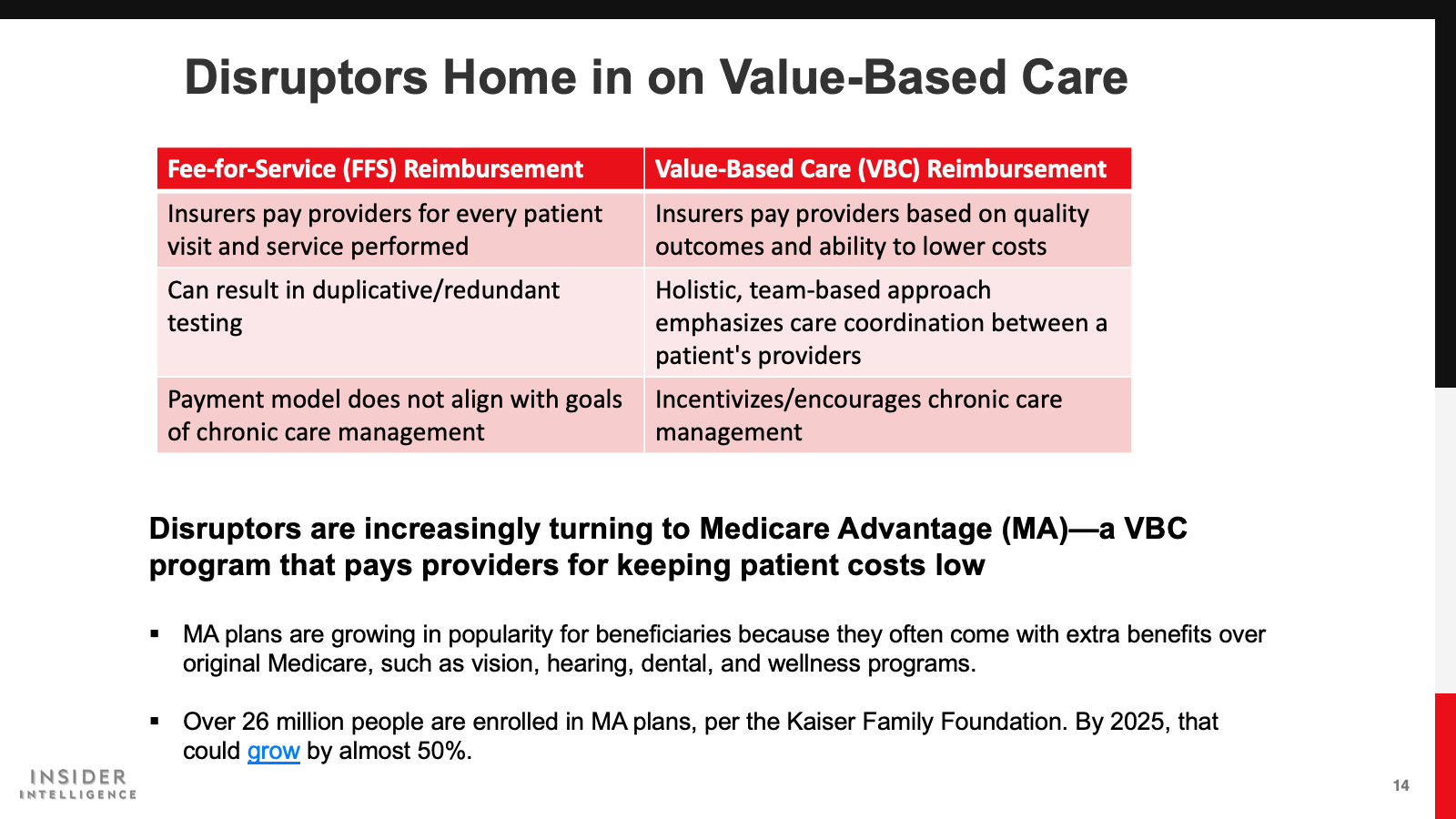 Disruptors Home in on Value-Based Care

| Fee-for-Service (FFS) Reimbursement | Value-Based Care (VBC) Reimbursement |
|---|---|
| Insurers pay providers for every patient visit and service performed | Insurers pay providers based on quality outcomes and ability to lower costs |
| Can result in duplicative/redundant testing | Holistic, team-based approach emphasizes care coordination between a patient's providers |
| Payment model does not align with goals of chronic care management | Incentivizes/encourages chronic care management |

Disruptors are increasingly turning to Medicare Advantage (MA)—a VBC program that pays providers for keeping patient costs low

▪ MA plans are growing in popularity for beneficiaries because they often come with extra benefits over original Medicare, such as vision, hearing, dental, and wellness programs.

▪ Over 26 million people are enrolled in MA plans, per the Kaiser Family Foundation. By 2025, that could grow by almost 50%.

INSIDER INTELLIGENCE

14